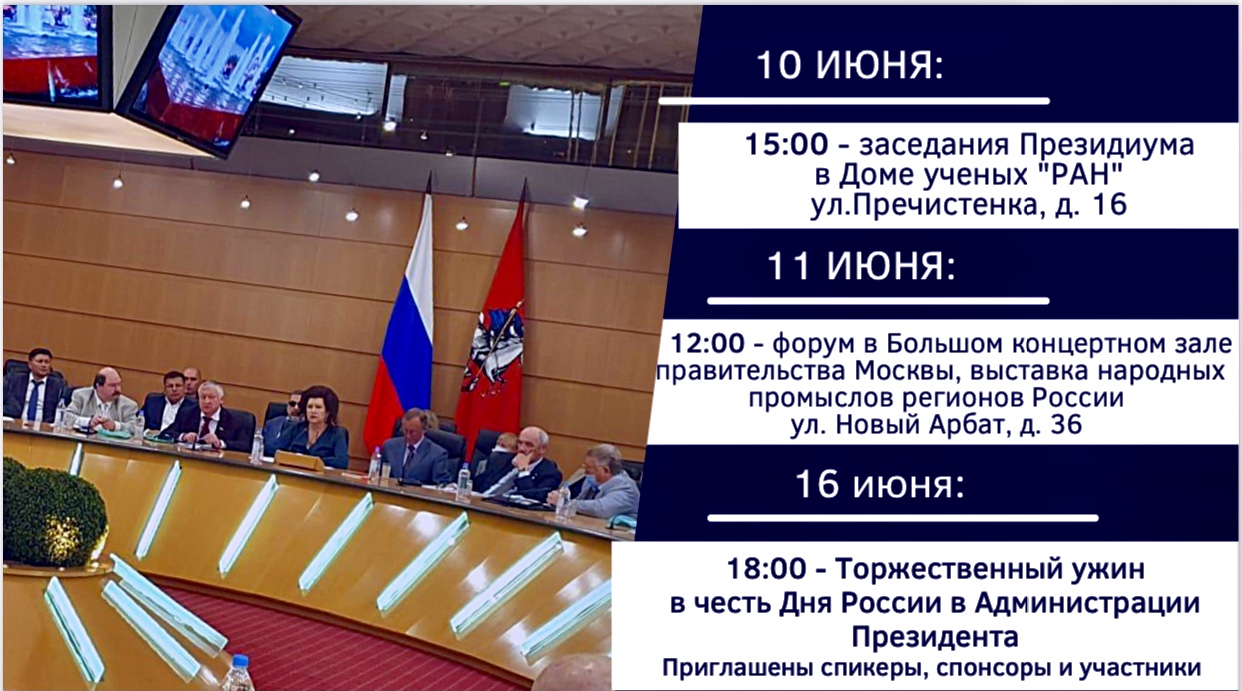 10 ИЮНЯ:

15:00 - заседания Президиума в Доме ученых "РАН" ул.Пречистенка, д. 16

11 ИЮНЯ:

12:00 - форум в Большом концертном зале правительства Москвы, выставка народных промыслов регионов России ул. Новый Арбат, д. 36

16 июня:

18:00 - Торжественный ужин в честь Дня России в Администрации Президента
Приглашены спикеры, спонсоры и участники